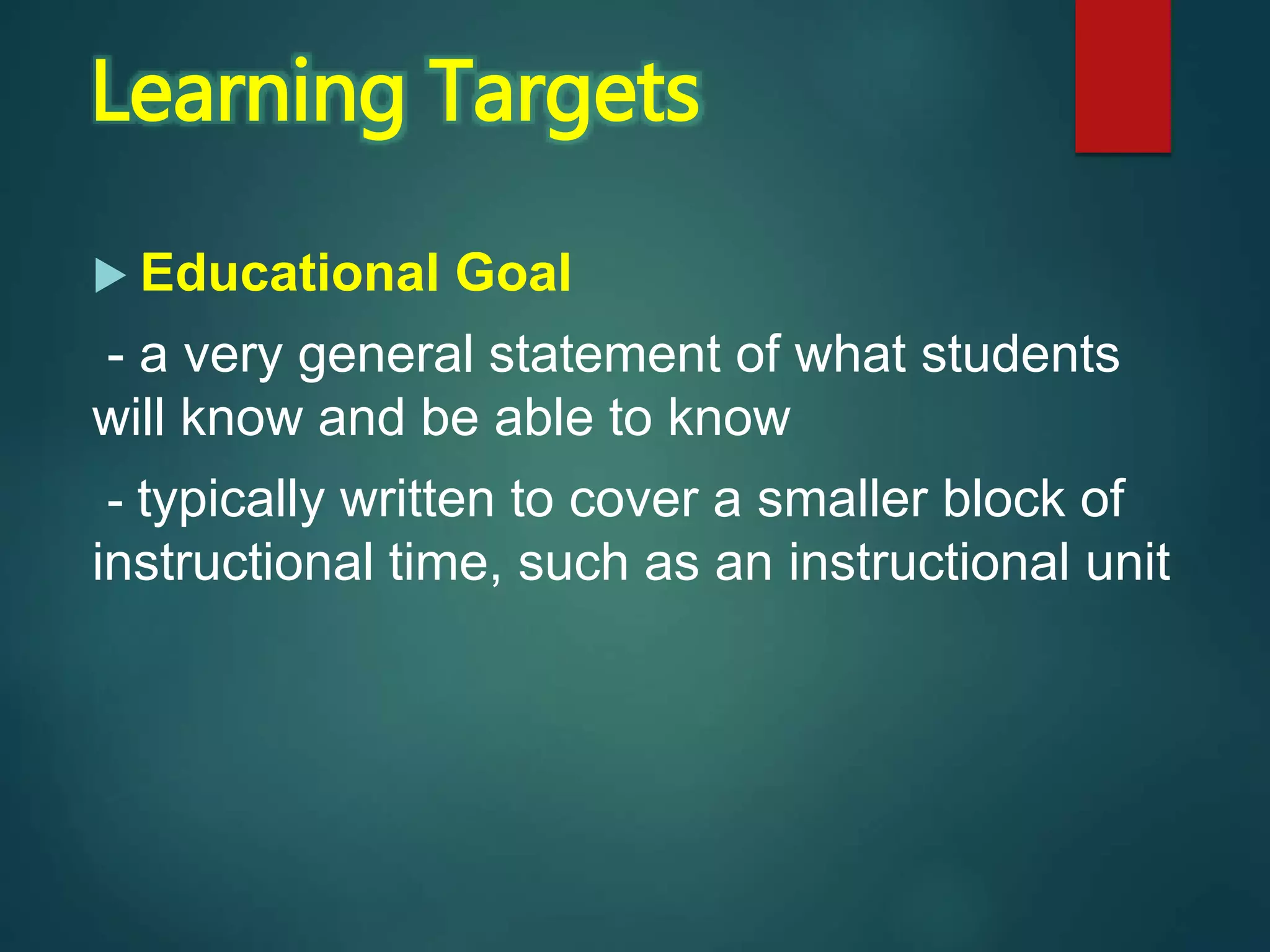 Learning Targets

Educational Goal

- a very general statement of what students will know and be able to know

- typically written to cover a smaller block of instructional time, such as an instructional unit